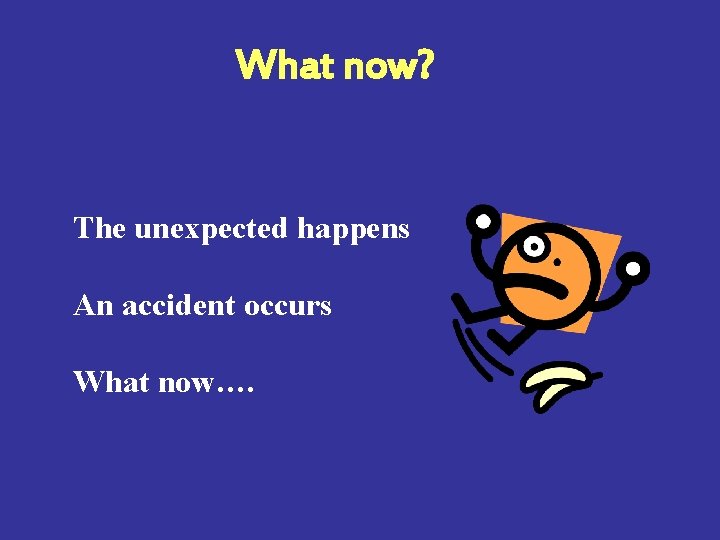 What now?

The unexpected happens

An accident occurs

What now….